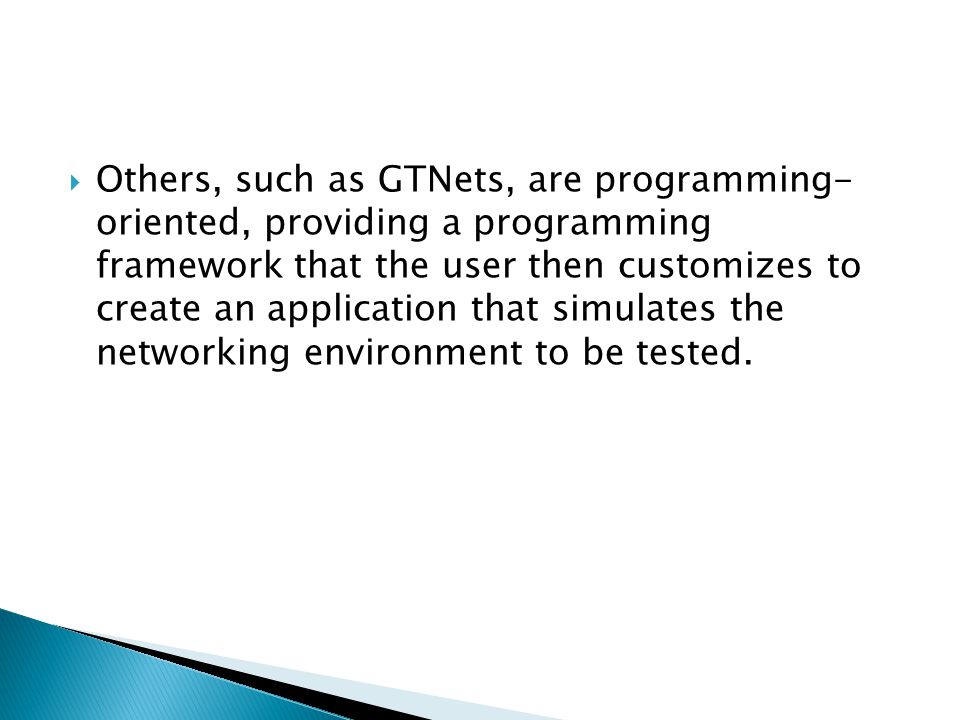 Others, such as GTNets, are programming-oriented, providing a programming framework that the user then customizes to create an application that simulates the networking environment to be tested.